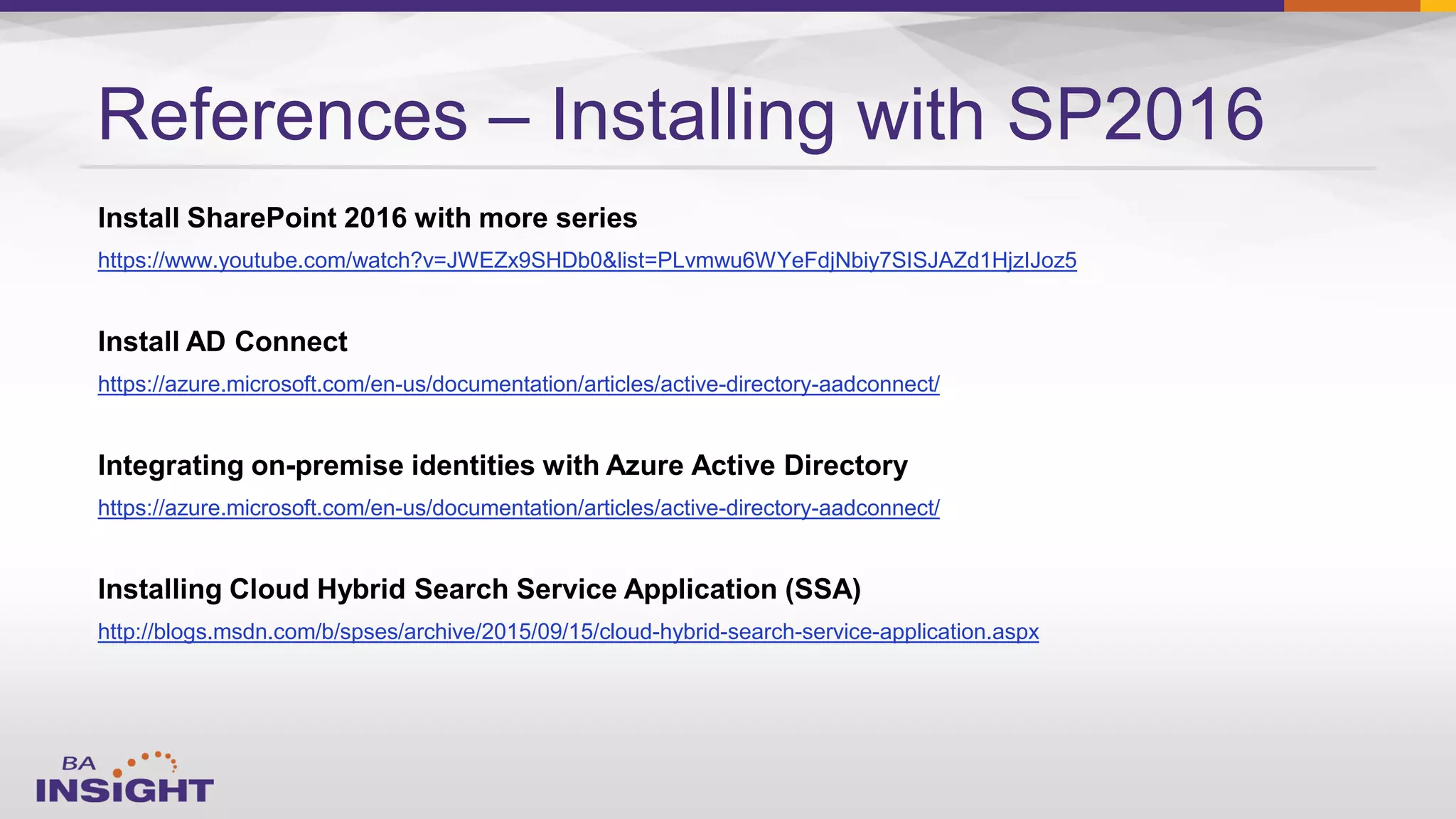 References – Installing with SP2016

Install SharePoint 2016 with more series

https://www.youtube.com/watch?v=JWEZx9SHDb0&list=PLvmwu6WYeFdjNbiy7SISJAZd1HjzIJoz5

Install AD Connect

https://azure.microsoft.com/en-us/documentation/articles/active-directory-aadconnect/

Integrating on-premise identities with Azure Active Directory

https://azure.microsoft.com/en-us/documentation/articles/active-directory-aadconnect/

Installing Cloud Hybrid Search Service Application (SSA)

http://blogs.msdn.com/b/spses/archive/2015/09/15/cloud-hybrid-search-service-application.aspx

BA INSIGHT